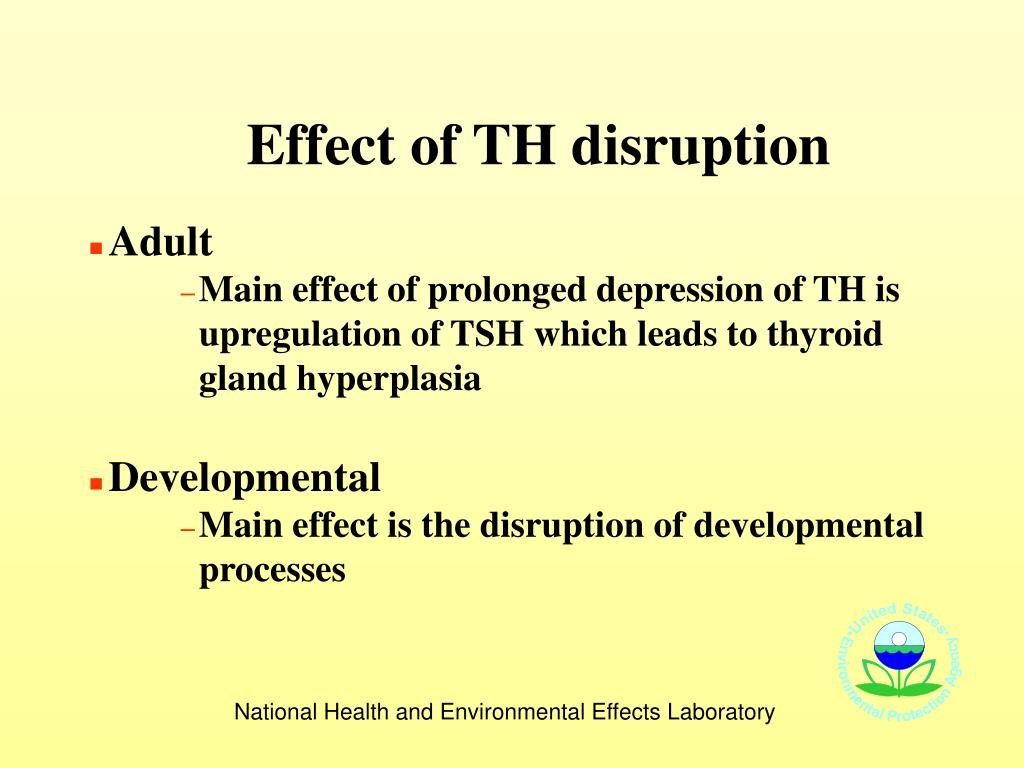 Effect of TH disruption

Adult

– Main effect of prolonged depression of TH is upregulation of TSH which leads to thyroid gland hyperplasia

Developmental

– Main effect is the disruption of developmental processes

United States Environmental Protection Agency

National Health and Environmental Effects Laboratory